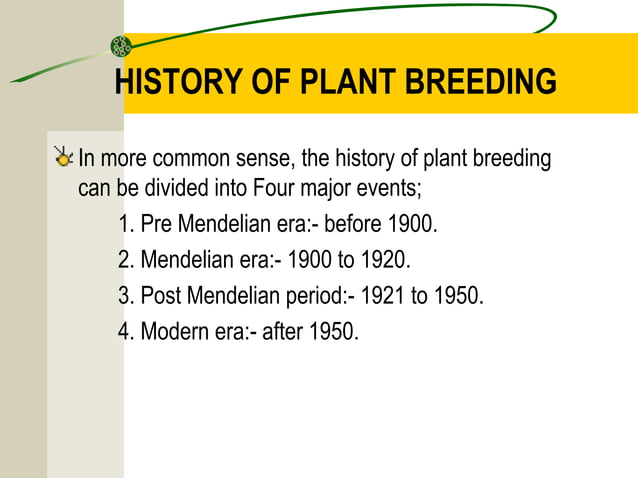 HISTORY OF PLANT BREEDING

In more common sense, the history of plant breeding can be divided into Four major events;

1. Pre Mendelian era:- before 1900.

2. Mendelian era:- 1900 to 1920.

3. Post Mendelian period:- 1921 to 1950.

4. Modern era:- after 1950.